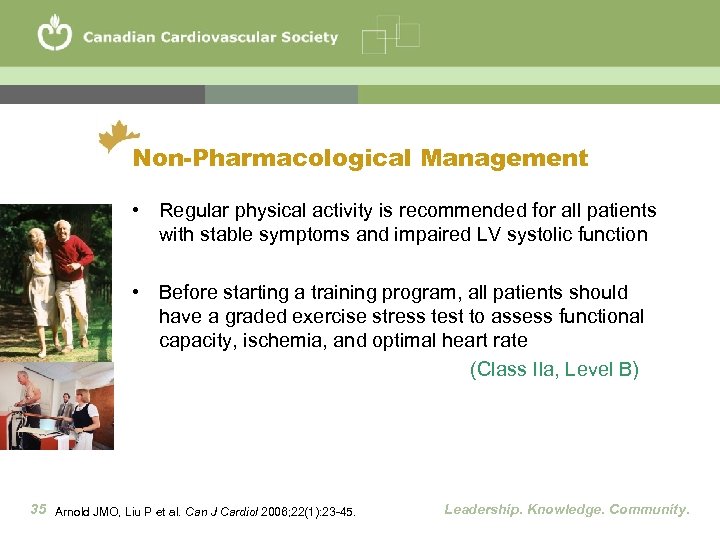 Canadian Cardiovascular Society

Non-Pharmacological Management

• Regular physical activity is recommended for all patients with stable symptoms and impaired LV systolic function

• Before starting a training program, all patients should have a graded exercise stress test to assess functional capacity, ischemia, and optimal heart rate

(Class IIa, Level B)

35 Arnold JMO, Liu P et al. Can J Cardiol 2006;22(1):23-45.

Leadership. Knowledge. Community.